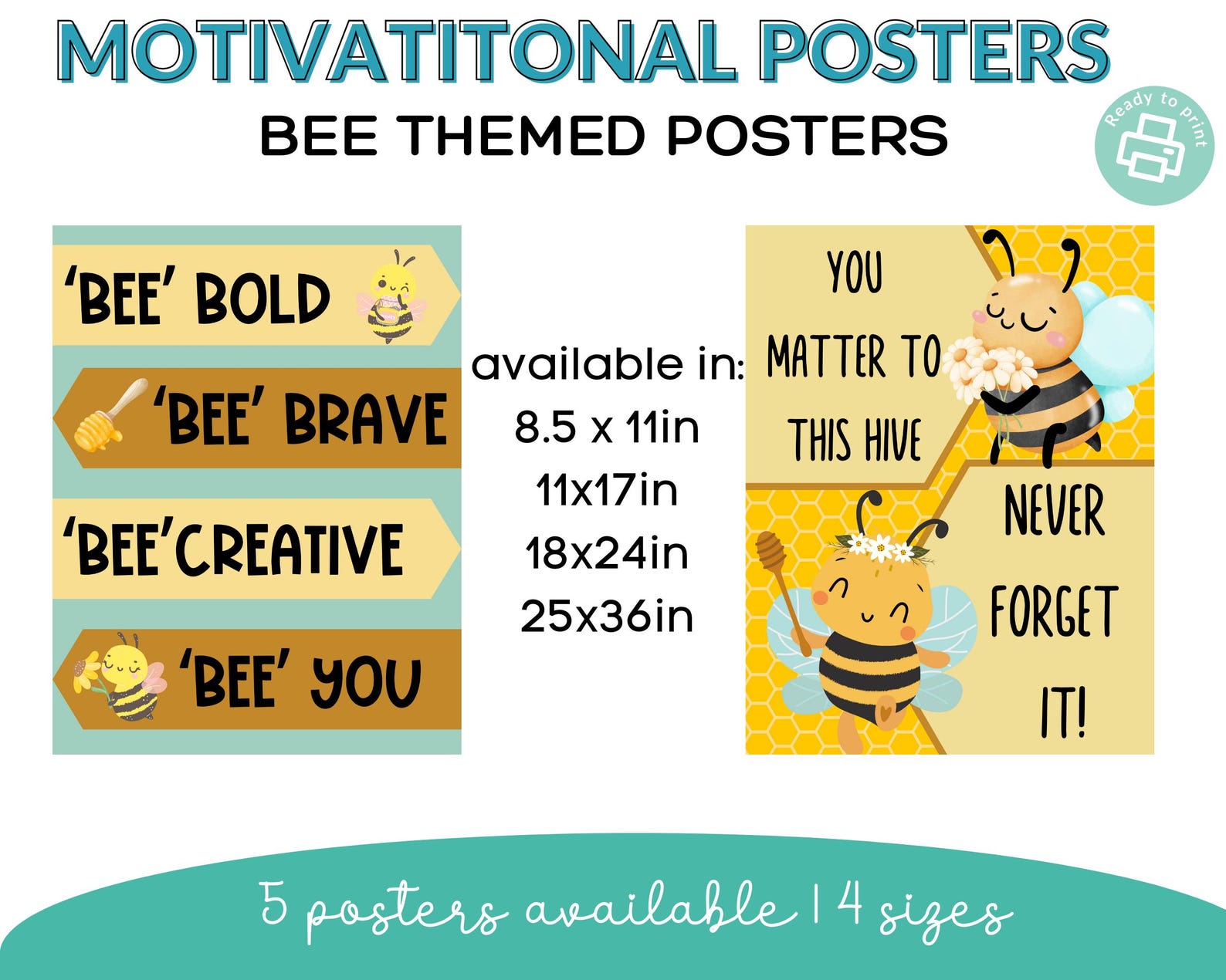 MOTIVATITONAL POSTERS

BEE THEMED POSTERS

Ready to print

'BEE' BOLD

'BEE' BRAVE

'BEE'CREATIVE

'BEE' YOU

available in:
8.5 x 11in
11x17in
18x24in
25x36in

YOU MATTER TO THIS HIVE

NEVER FORGET IT!

5 posters available | 4 sizes